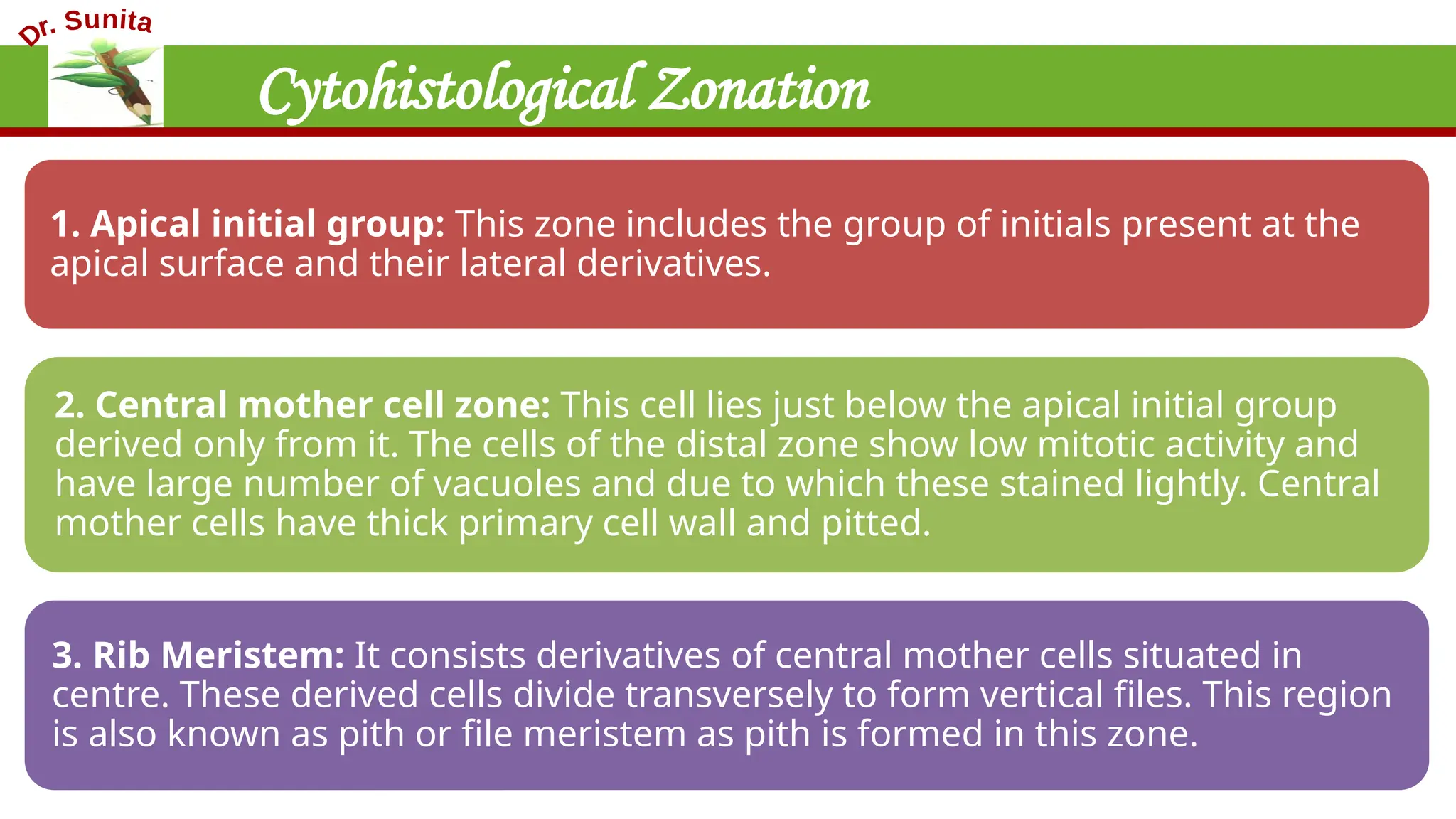 Dr. Sunita

Cytohistological Zonation

1. Apical initial group: This zone includes the group of initials present at the apical surface and their lateral derivatives.

2. Central mother cell zone: This cell lies just below the apical initial group derived only from it. The cells of the distal zone show low mitotic activity and have large number of vacuoles and due to which these stained lightly. Central mother cells have thick primary cell wall and pitted.

3. Rib Meristem: It consists derivatives of central mother cells situated in centre. These derived cells divide transversely to form vertical files. This region is also known as pith or file meristem as pith is formed in this zone.